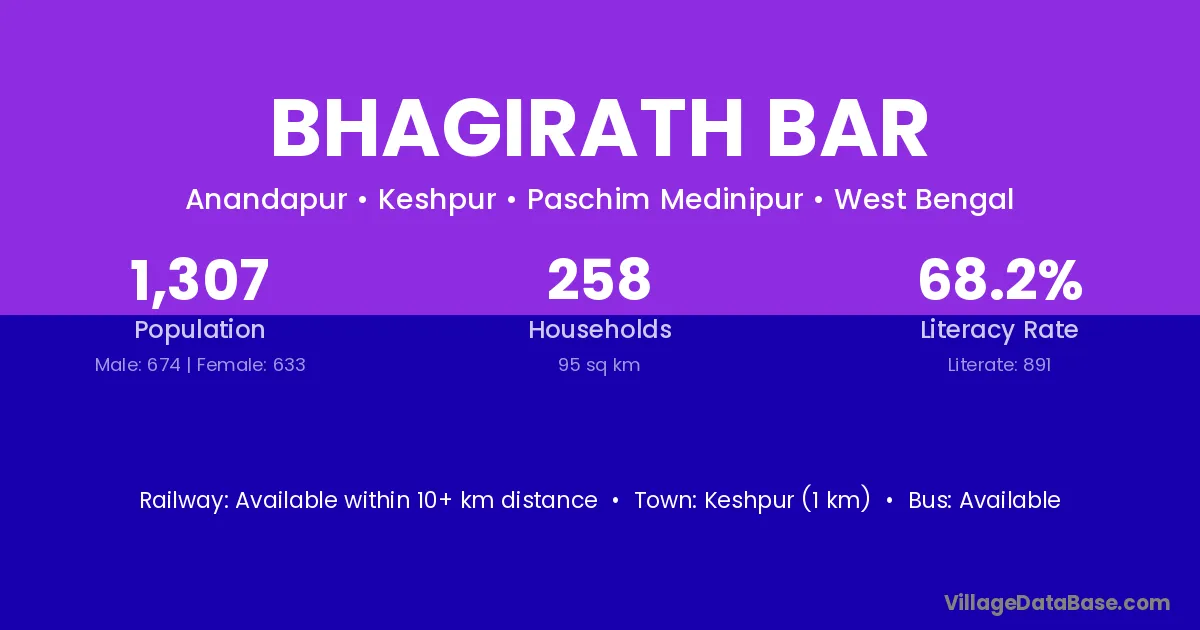 BHAGIRATH BAR

Anandapur • Keshpur • Paschim Medinipur • West Bengal

1,307
Population
Male: 674 | Female: 633

258
Households
95 sq km

68.2%
Literacy Rate
Literate: 891

Railway: Available within 10+ km distance • Town: Keshpur (1 km) • Bus: Available

VillageDataBase.com